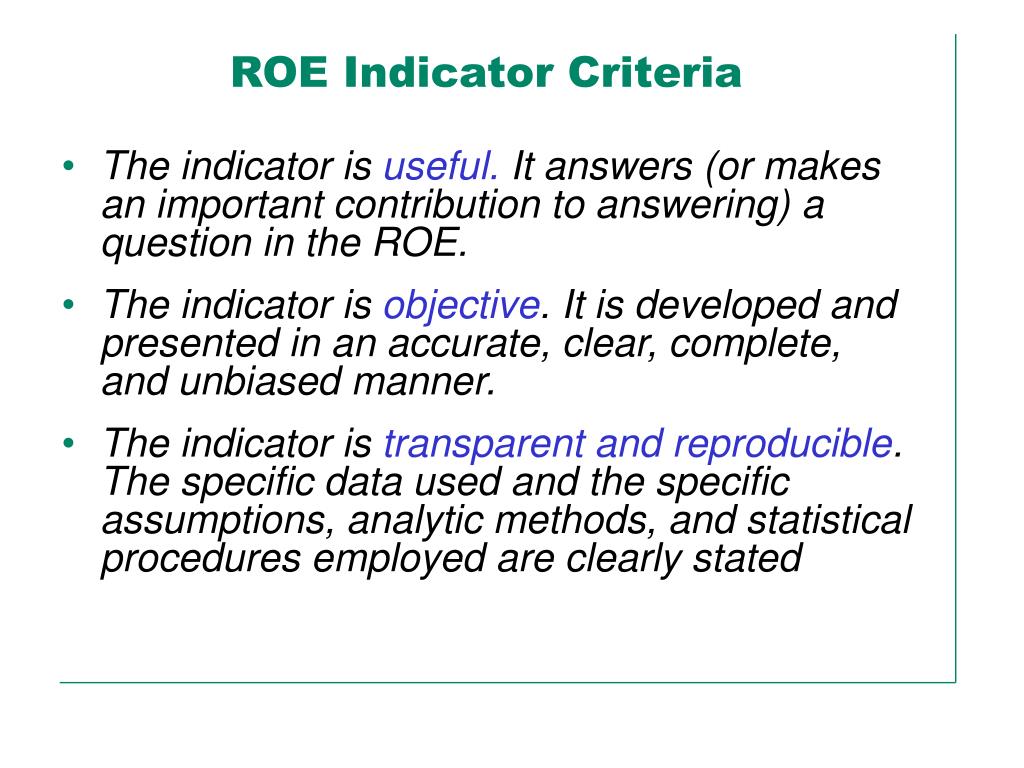 ROE Indicator Criteria

• The indicator is useful. It answers (or makes an important contribution to answering) a question in the ROE.

• The indicator is objective. It is developed and presented in an accurate, clear, complete, and unbiased manner.

• The indicator is transparent and reproducible. The specific data used and the specific assumptions, analytic methods, and statistical procedures employed are clearly stated